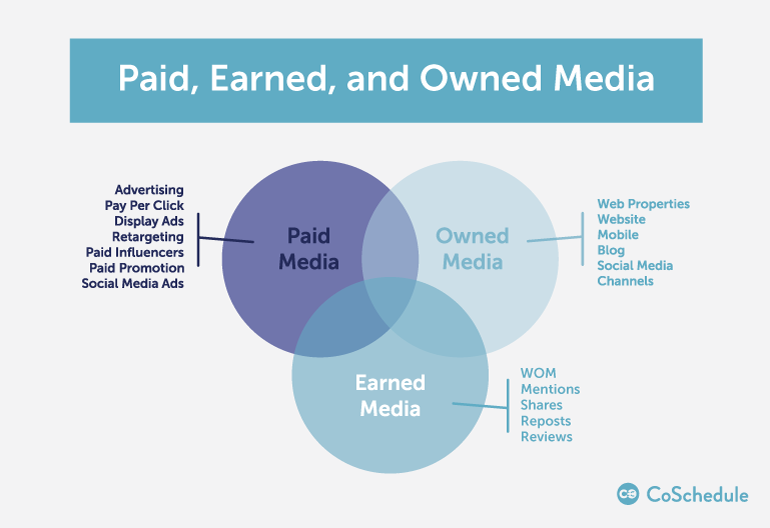 Paid, Earned, and Owned Media

Advertising
Pay Per Click
Display Ads
Retargeting
Paid Influencers
Paid Promotion
Social Media Ads

Paid Media

Owned Media

Web Properties
Website
Mobile
Blog
Social Media Channels

Earned Media

WOM
Mentions
Shares
Reposts
Reviews

CoSchedule